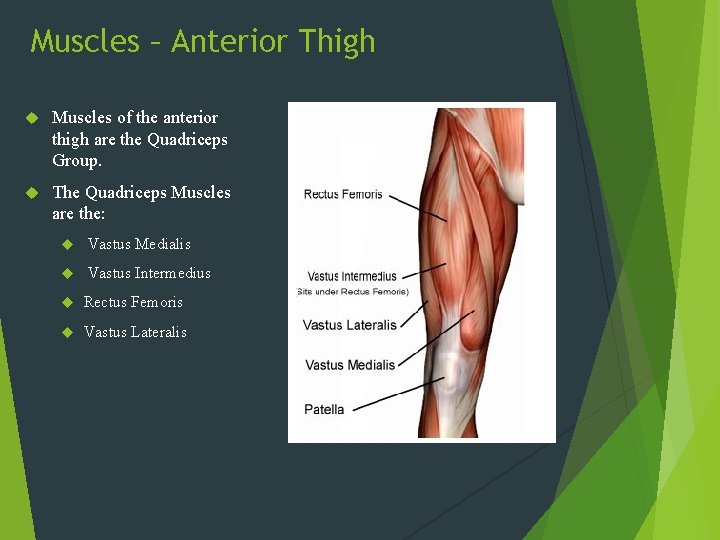 Muscles – Anterior Thigh

Muscles of the anterior thigh are the Quadriceps Group.

The Quadriceps Muscles are the:

Vastus Medialis

Vastus Intermedius

Rectus Femoris

Vastus Lateralis

Rectus Femoris

Vastus Intermedius
Site under Rectus Femoris)

Vastus Lateralis

Vastus Medialis

Patella